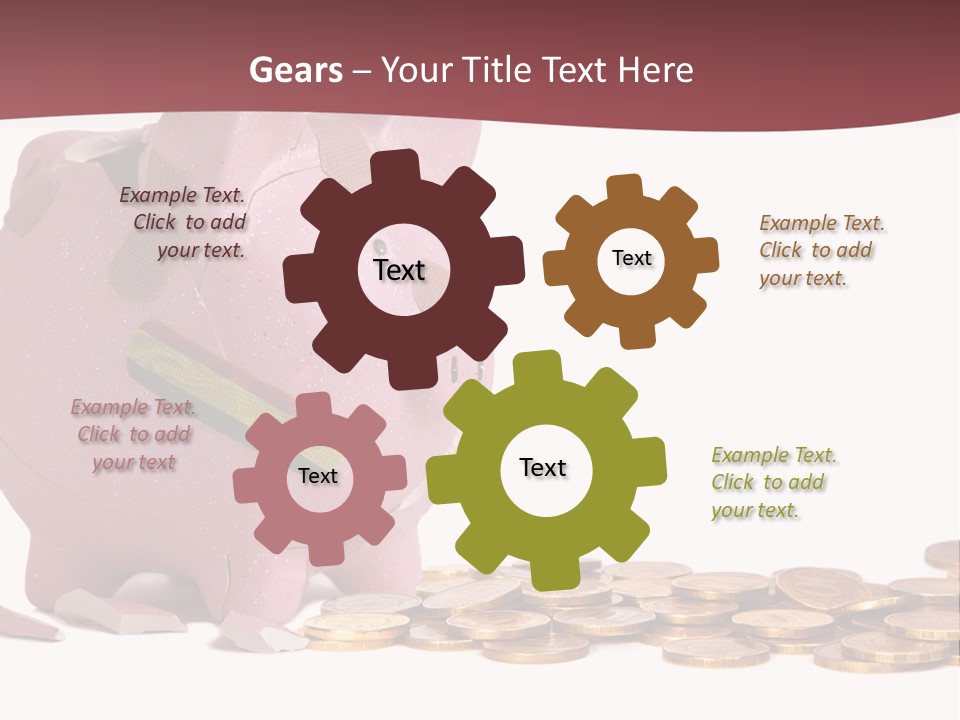 Gears – Your Title Text Here

Example Text. Click to add your text.

Text

Text

Example Text. Click to add your text.

Example Text. Click to add your text

Text

Text

Example Text. Click to add your text.